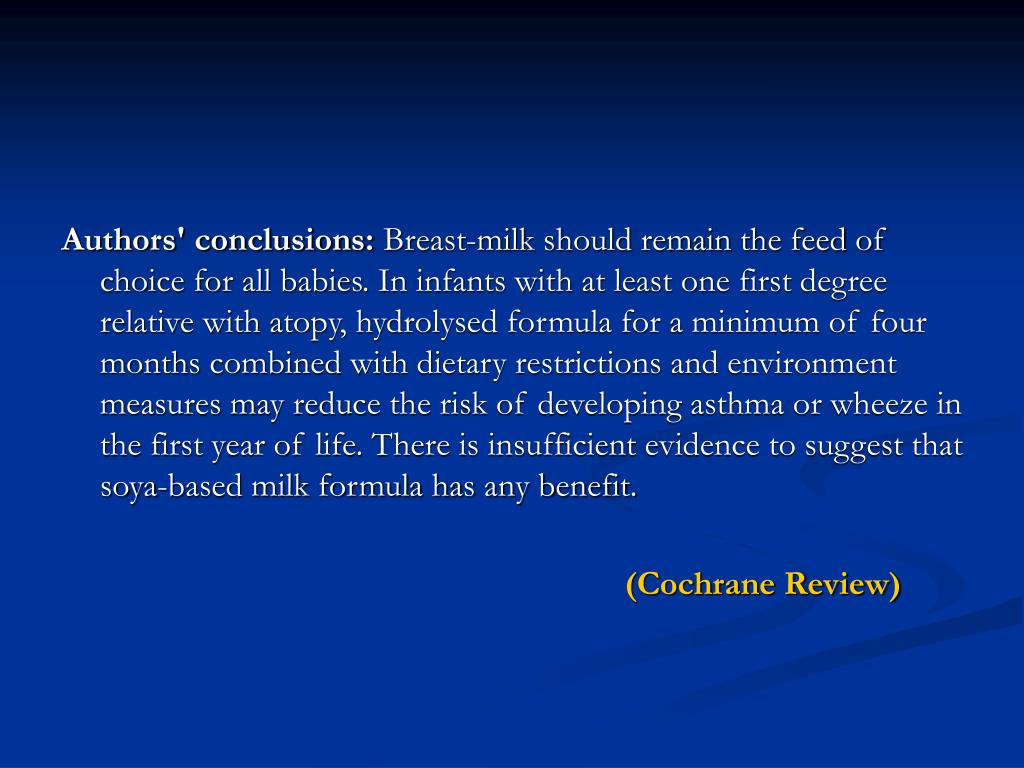 Authors' conclusions: Breast-milk should remain the feed of choice for all babies. In infants with at least one first degree relative with atopy, hydrolysed formula for a minimum of four months combined with dietary restrictions and environment measures may reduce the risk of developing asthma or wheeze in the first year of life. There is insufficient evidence to suggest that soya-based milk formula has any benefit.

(Cochrane Review)